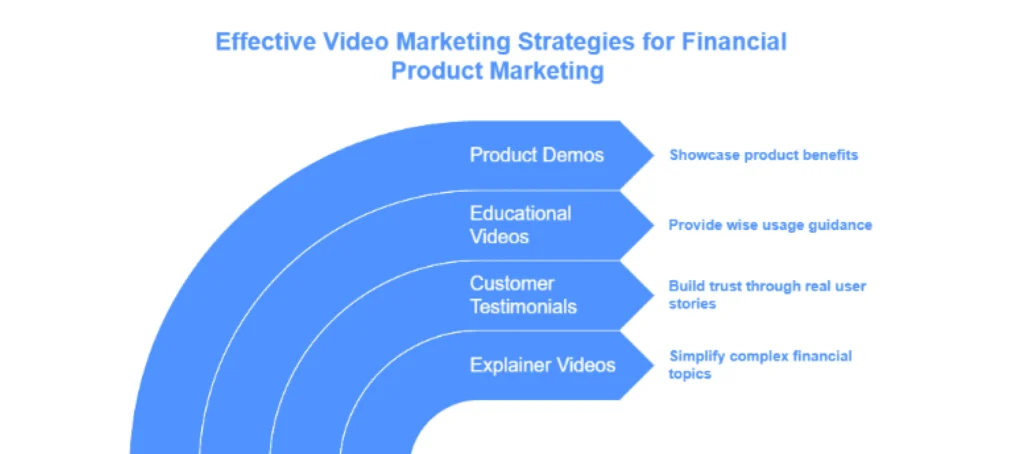 Effective Video Marketing Strategies for Financial Product Marketing

Product Demos

Showcase product benefits

Educational Videos

Provide wise usage guidance

Customer Testimonials

Build trust through real user stories

Explainer Videos

Simplify complex financial topics